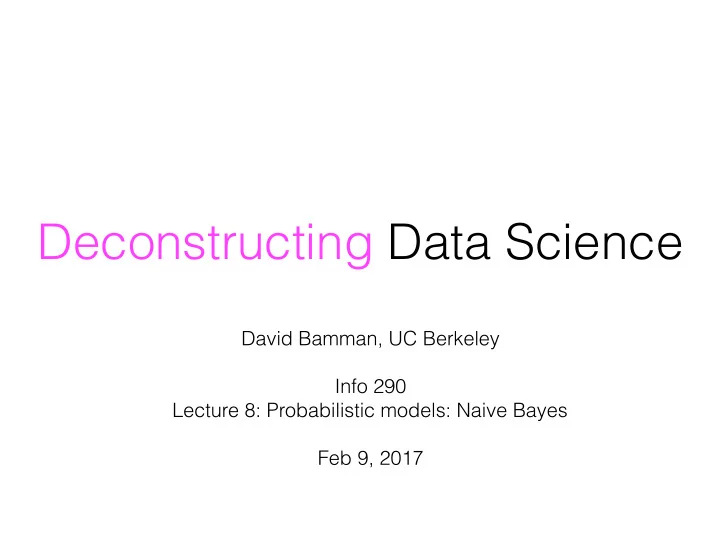 Deconstructing Data Science

David Bamman, UC Berkeley

Info 290
Lecture 8: Probabilistic models: Naive Bayes

Feb 9, 2017